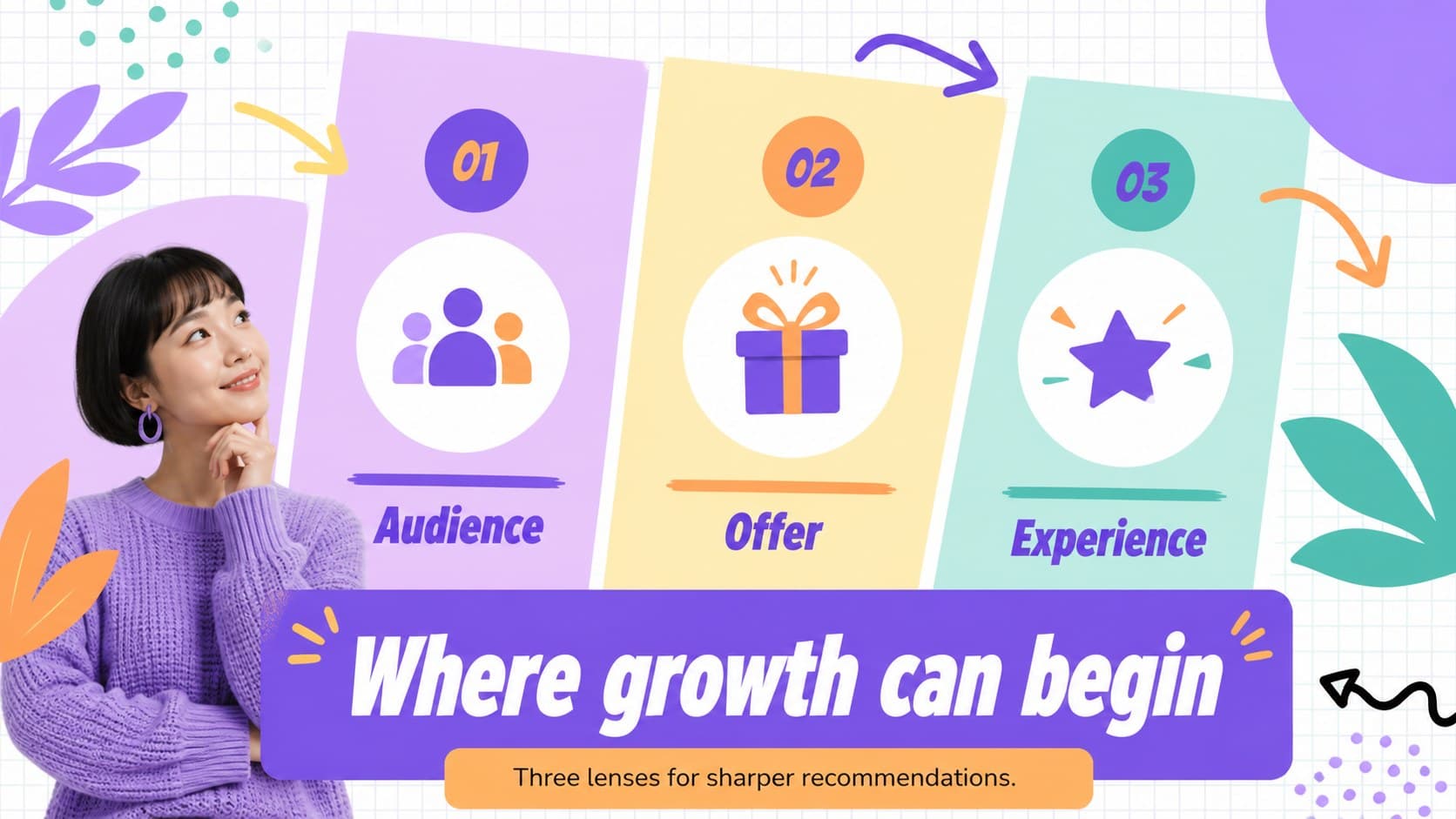 01

Audience

02

Offer

03

Experience

Where growth can begin

Three lenses for sharper recommendations.